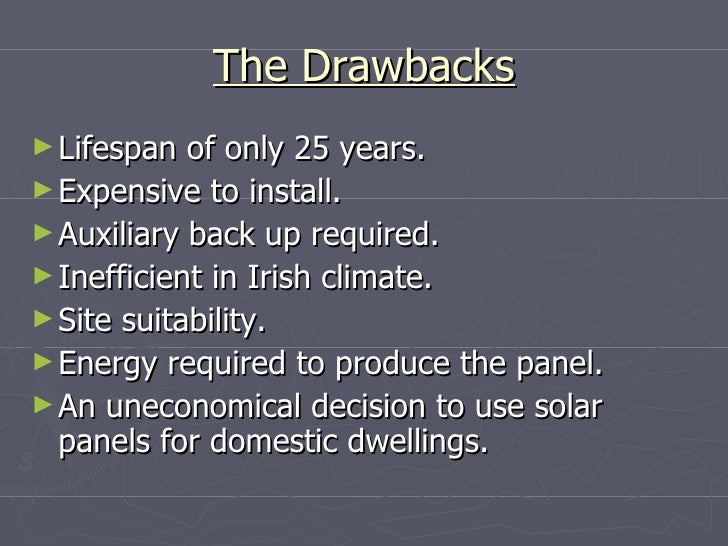 The Drawbacks

► Lifespan of only 25 years.
► Expensive to install.
► Auxiliary back up required.
► Inefficient in Irish climate.
► Site suitability.
► Energy required to produce the panel.
► An uneconomical decision to use solar panels for domestic dwellings.